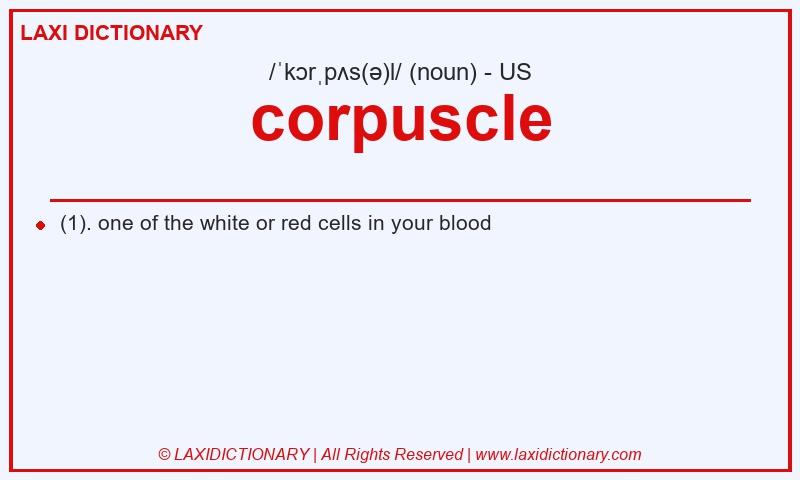 LAXI DICTIONARY

/ˈkɔrˌpʌs(ə)l/ (noun) - US

corpuscle

(1). one of the white or red cells in your blood

© LAXIDICTIONARY | All Rights Reserved | www.laxidictionary.com